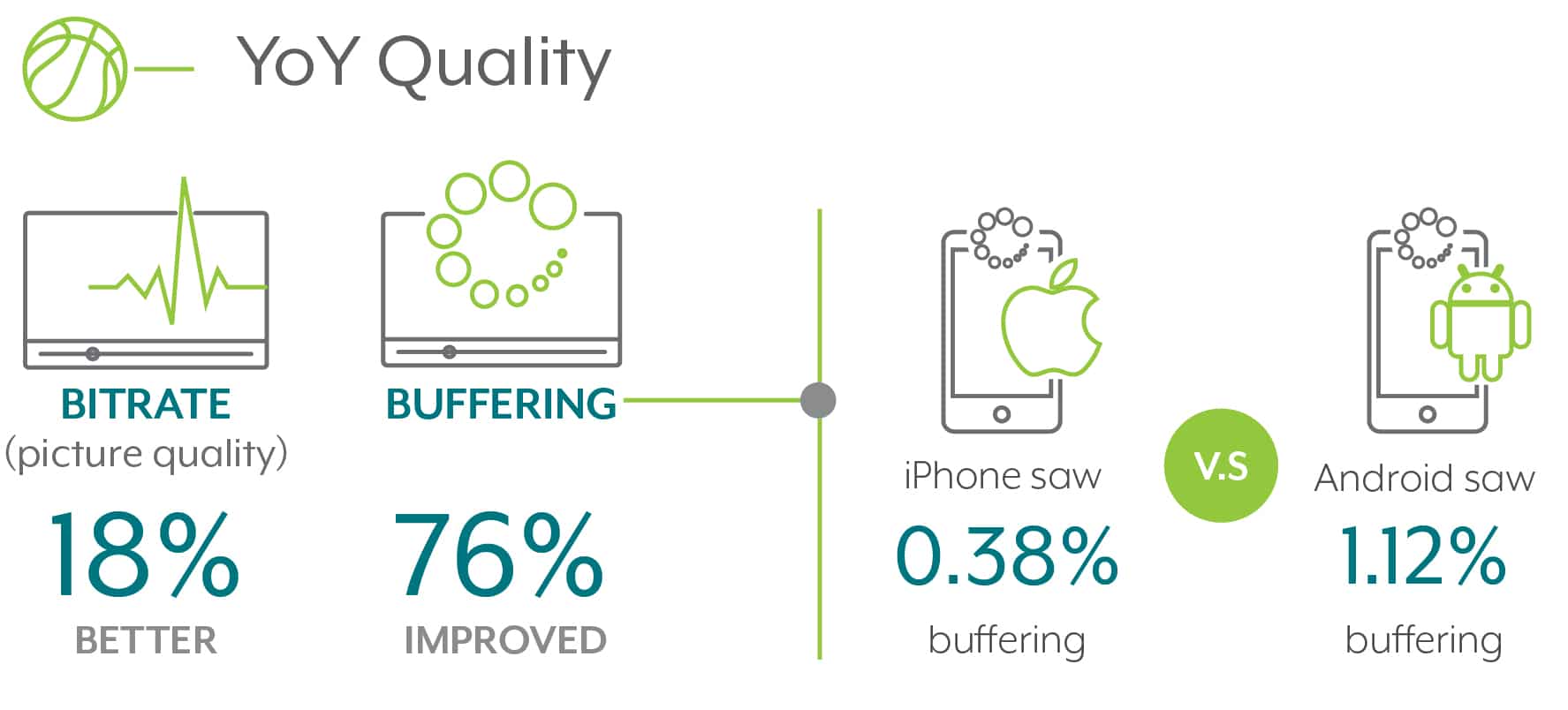 YoY Quality

BITRATE
(picture quality)

18%
BETTER

BUFFERING

76%
IMPROVED

iPhone saw
0.38%
buffering

V.S

Android saw
1.12%
buffering